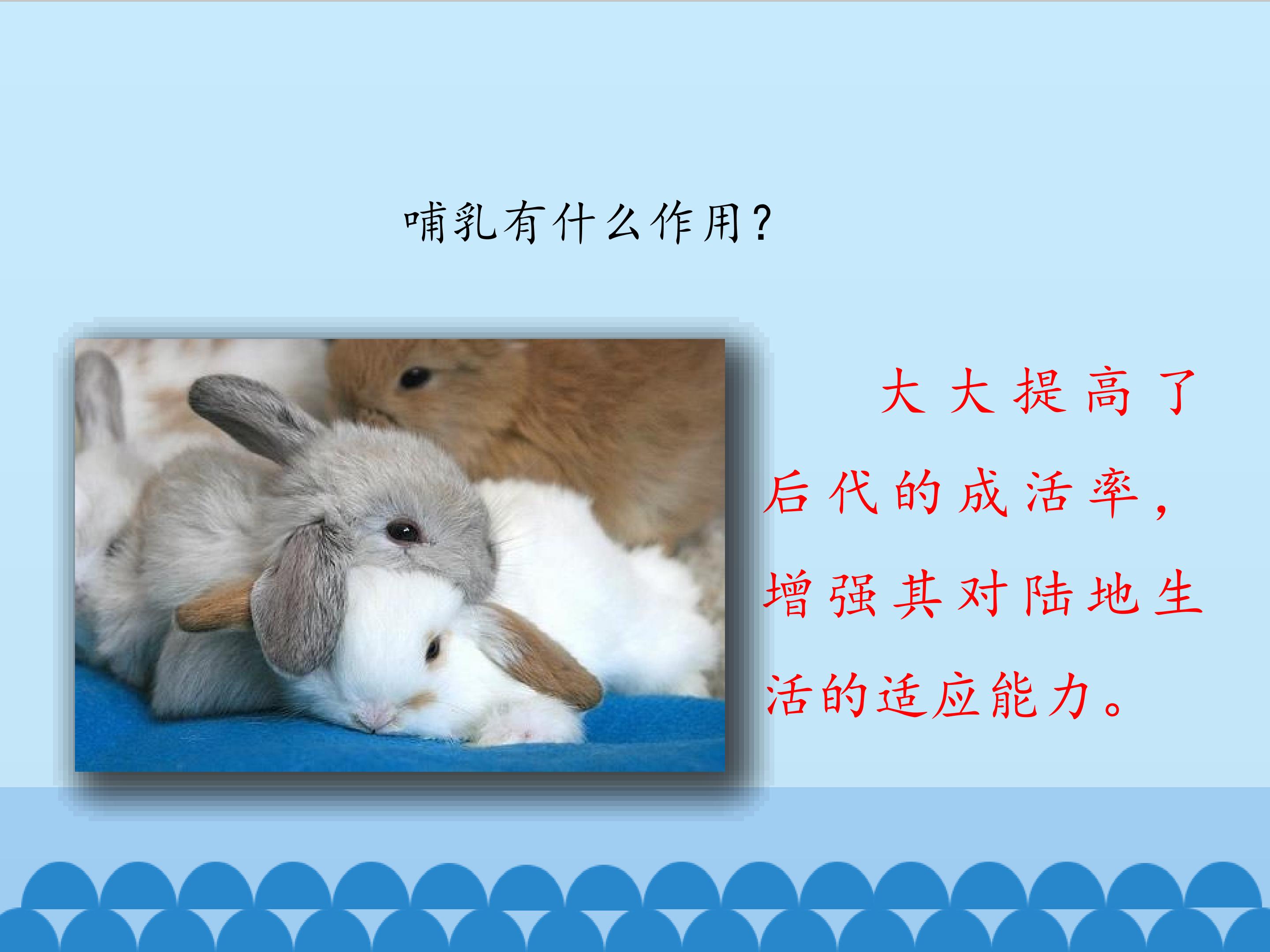 哺乳有什么作用？

大大提高了后代的成活率，增强其对陆地生活的适应能力。